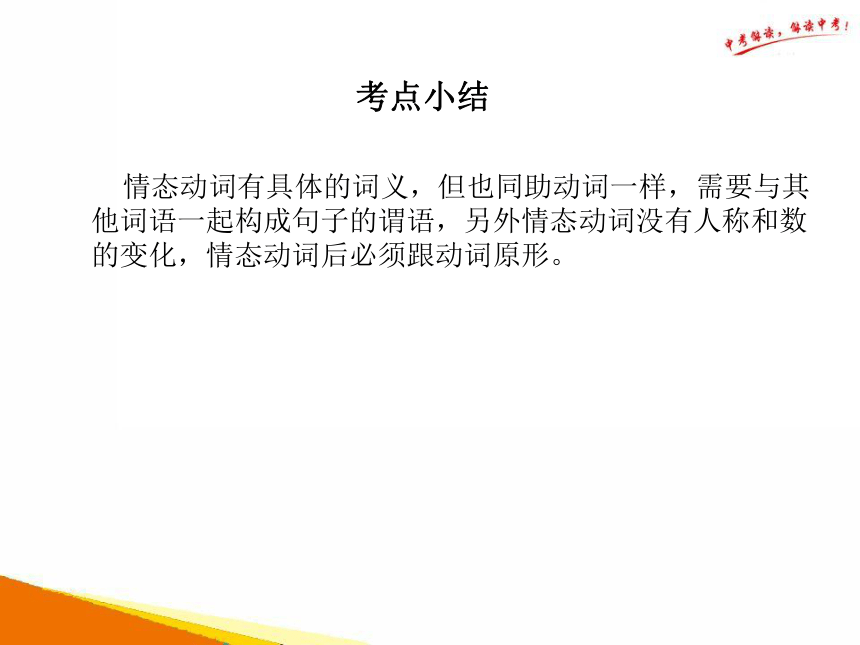 中考解读，解读中考！

考点小结

情态动词有具体的词义，但也同助动词一样，需要与其他词语一起构成句子的谓语，另外情态动词没有人称和数的变化，情态动词后必须跟动词原形。